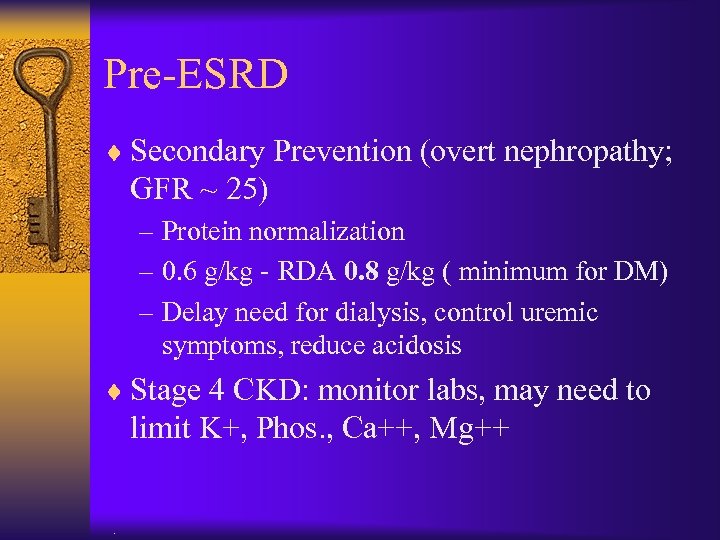 Pre-ESRD

♦ Secondary Prevention (overt nephropathy; GFR ~ 25)
– Protein normalization
– 0.6 g/kg - RDA 0.8 g/kg ( minimum for DM)
– Delay need for dialysis, control uremic symptoms, reduce acidosis

♦ Stage 4 CKD: monitor labs, may need to limit K+, Phos., Ca++, Mg++